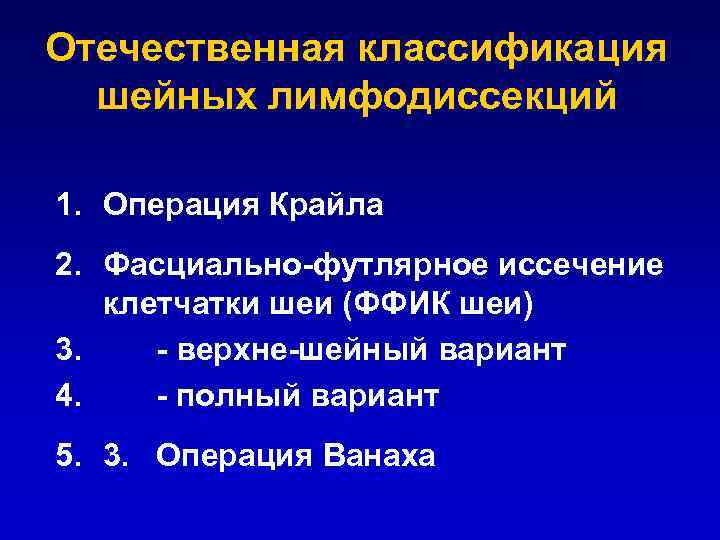 Отечественная классификация шейных лимфодиссекций

1. Операция Крайла

2. Фасциально-футлярное иссечение клетчатки шеи (ФФИК шеи)

3. - верхне-шейный вариант

4. - полный вариант

5. 3. Операция Ванаха